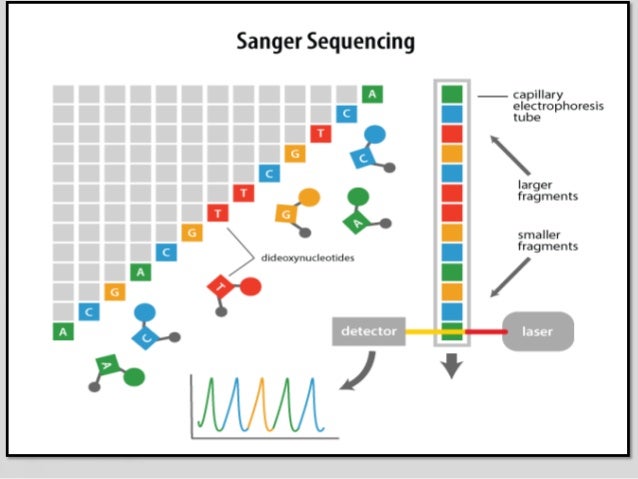 Sanger Sequencing

A
C
T
G
C
T
T
G
C
A
G
C
A

C
G
A
T
C
A

dideoxynucleotides

capillary electrophoresis tube

larger fragments

smaller fragments

detector

laser